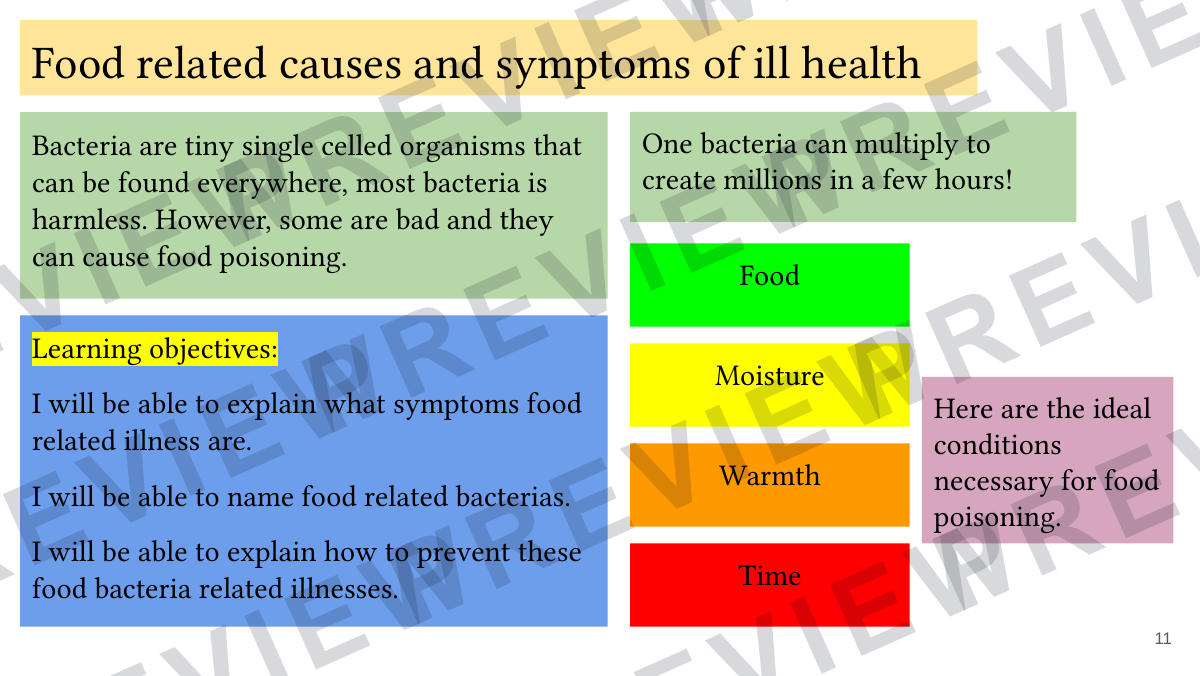 Food related causes and symptoms of ill health

Bacteria are tiny single celled organisms that can be found everywhere, most bacteria is harmless. However, some are bad and they can cause food poisoning.

Learning objectives:

I will be able to explain what symptoms food related illness are.

I will be able to name food related bacterias.

I will be able to explain how to prevent these food bacteria related illnesses.

One bacteria can multiply to create millions in a few hours!

Food

Moisture

Warmth

Time

Here are the ideal conditions necessary for food poisoning.

11

PREVIEW